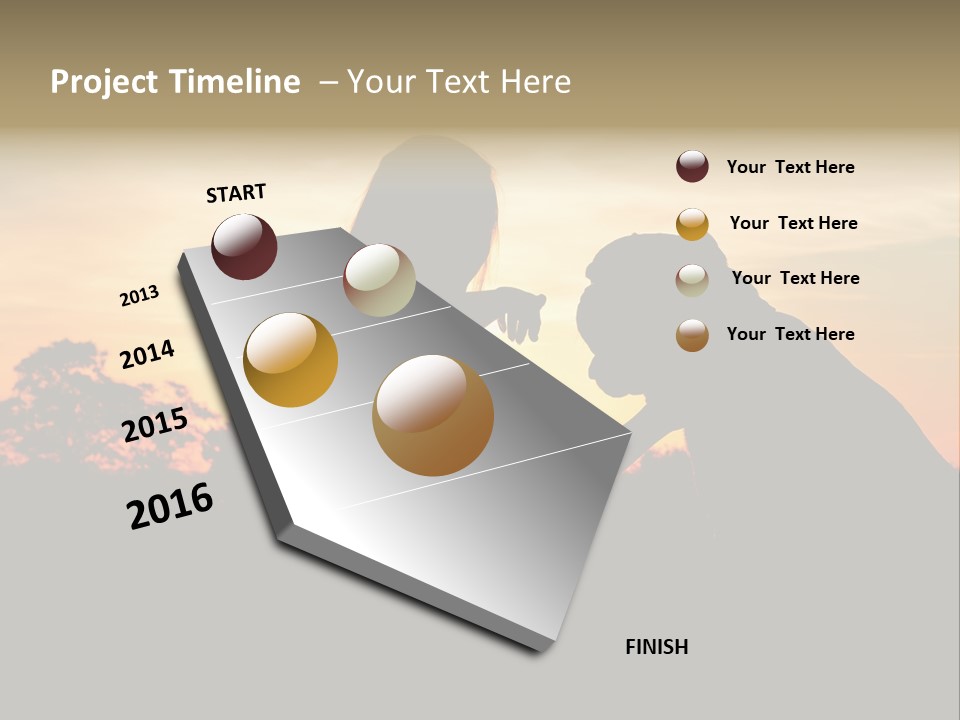 Project Timeline – Your Text Here

START

2013

2014

2015

2016

FINISH

Your Text Here

Your Text Here

Your Text Here

Your Text Here